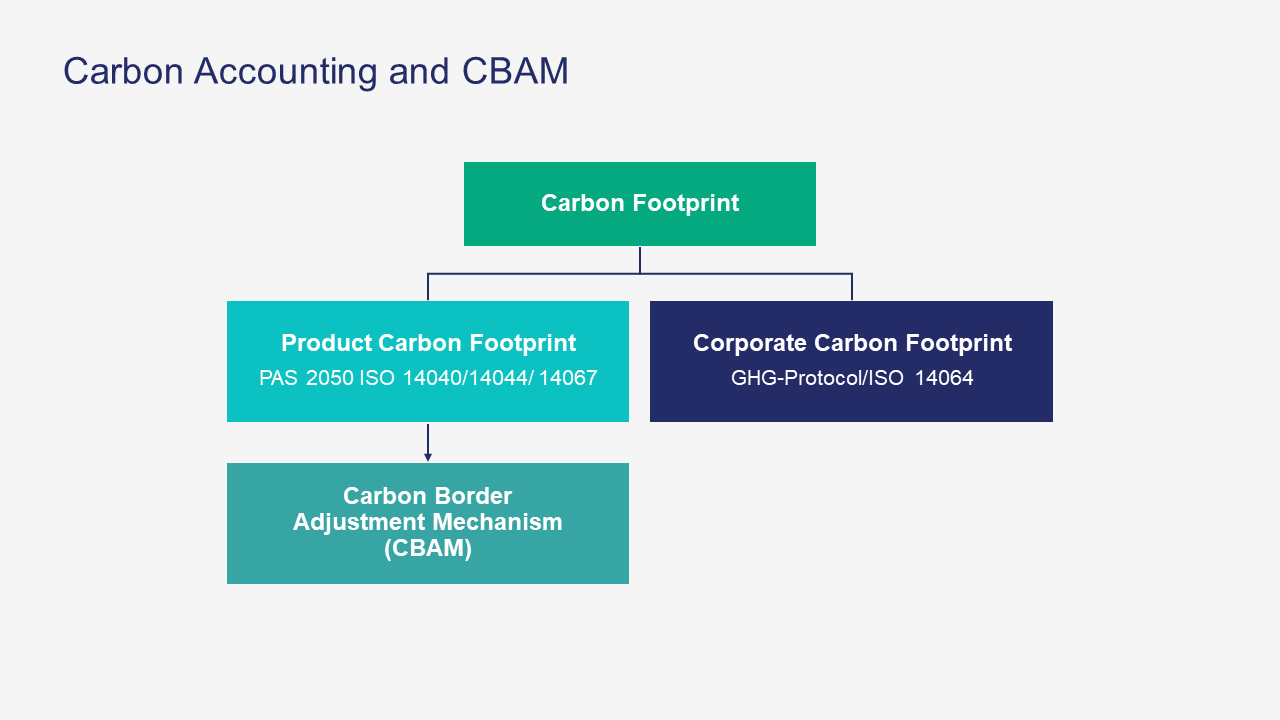 Carbon Accounting and CBAM

Carbon Footprint

Product Carbon Footprint
PAS 2050 ISO 14040/14044/ 14067

Corporate Carbon Footprint
GHG-Protocol/ISO 14064

Carbon Border Adjustment Mechanism (CBAM)